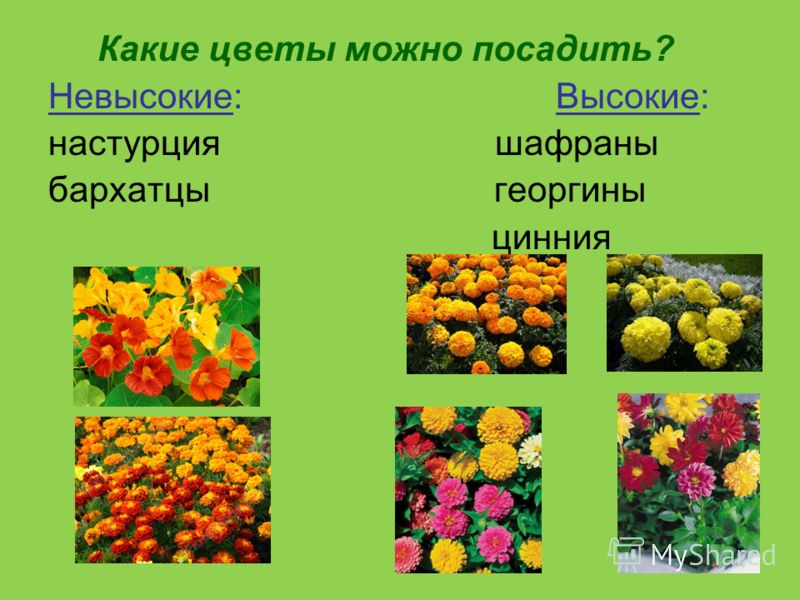 Какие цветы можно посадить?

Невысокие:
настурция
бархатцы

Высокие:
шафраны
георгины
цинния

MyShared